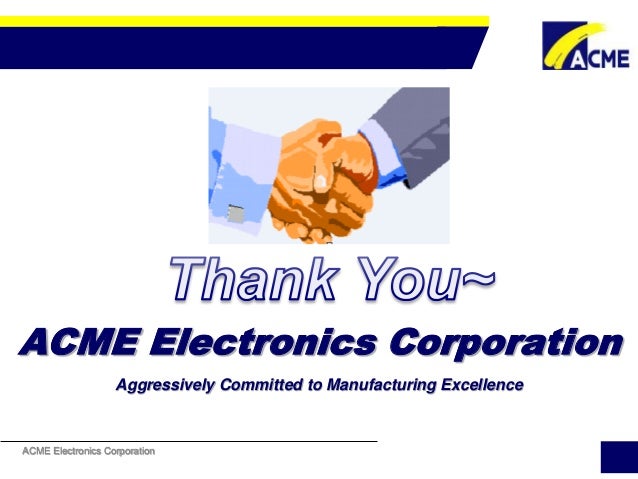 ACME

Thank You~

ACME Electronics Corporation

Aggressively Committed to Manufacturing Excellence

ACME Electronics Corporation